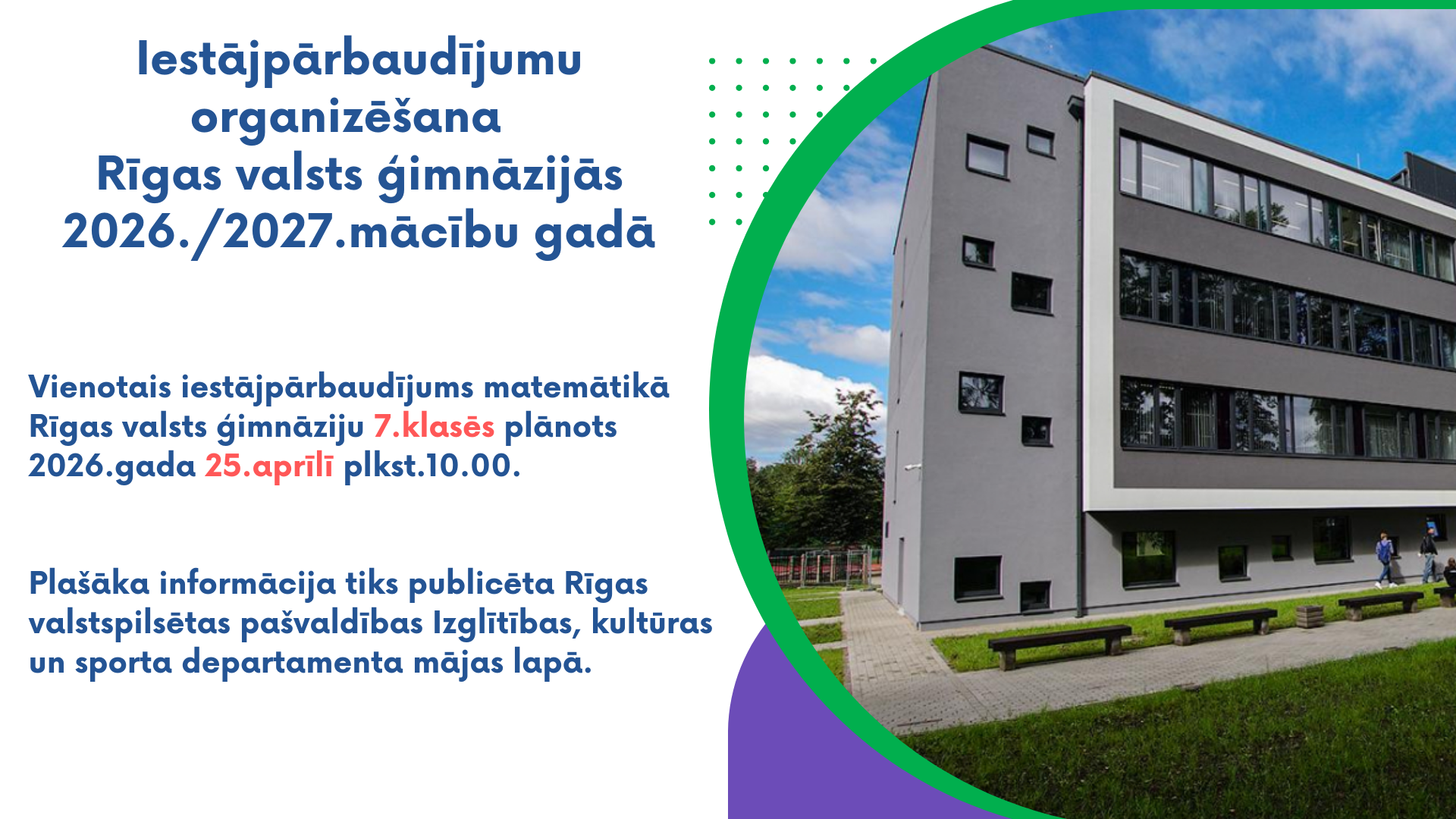 Iestājpārbaudījumu organizēšana Rīgas valsts ģimnāzijās 2026./2027.mācību gadā

Vienotais iestājpārbaudījums matemātikā Rīgas valsts ģimnāziju 7.klasēs plānots 2026.gada 25.aprīlī plkst.10.00.

Plašāka informācija tiks publicēta Rīgas valstspilsētas pašvaldības Izglītības, kultūras un sporta departamenta mājas lapā.